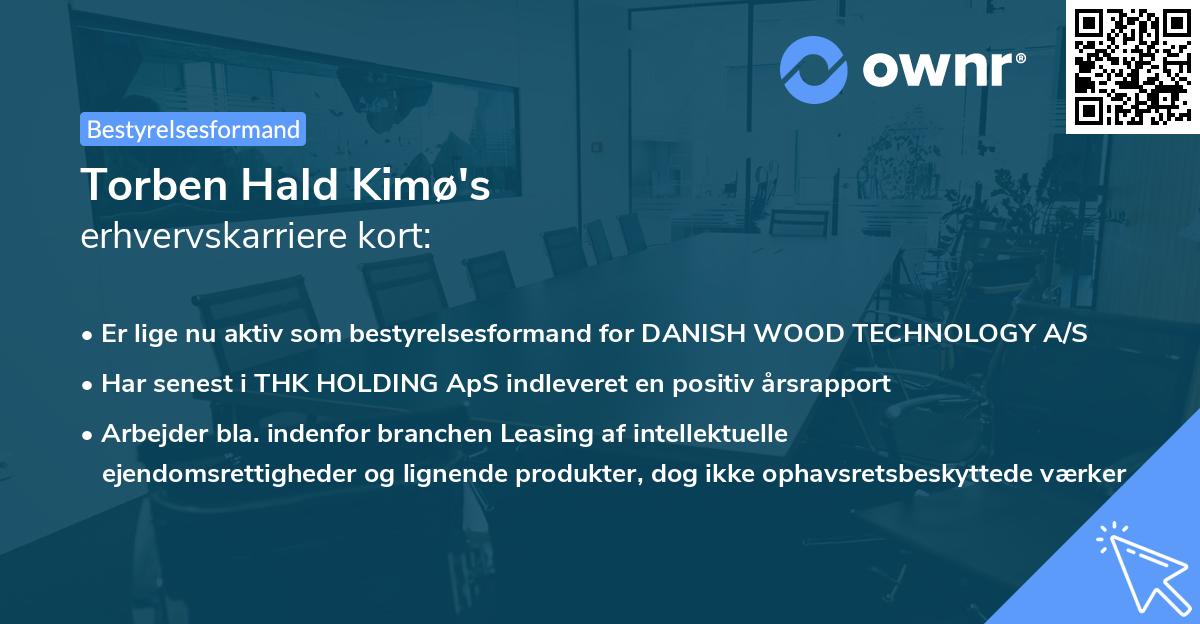 ownr®

Bestyrelsesformand

Torben Hald Kimø's
erhvervskarriere kort:

• Er lige nu aktiv som bestyrelsesformand for DANISH WOOD TECHNOLOGY A/S
• Har senest i THK HOLDING ApS indleveret en positiv årsrapport
• Arbejder bla. indenfor branchen Leasing af intellektuelle ejendomsrettigheder og lignende produkter, dog ikke ophavsretsbeskyttede værker